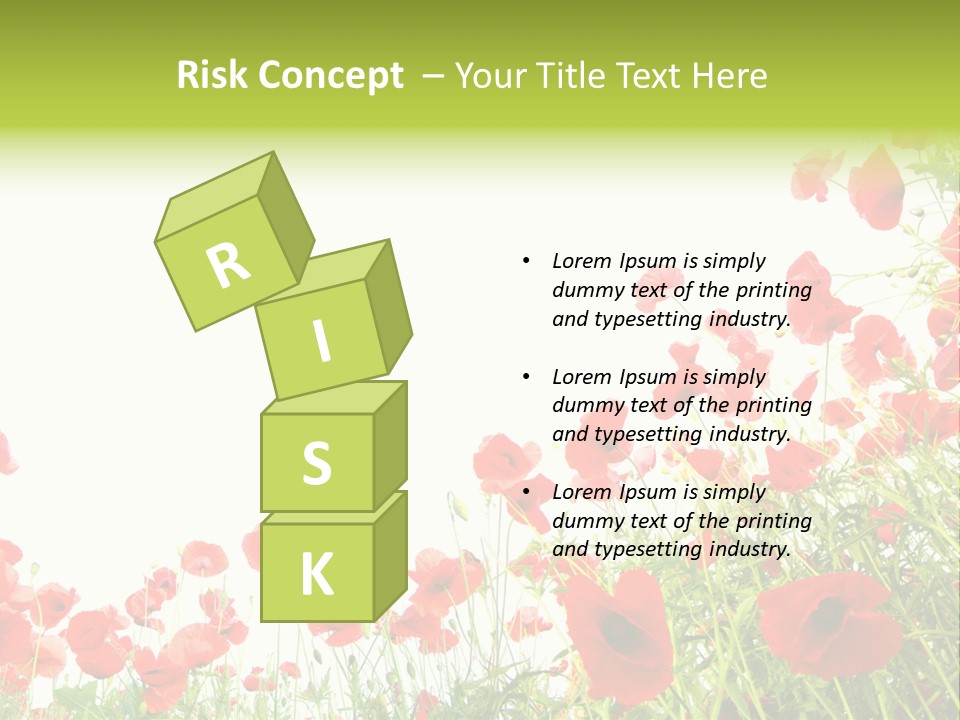 Risk Concept – Your Title Text Here

R
I
S
K

• Lorem Ipsum is simply dummy text of the printing and typesetting industry.

• Lorem Ipsum is simply dummy text of the printing and typesetting industry.

• Lorem Ipsum is simply dummy text of the printing and typesetting industry.